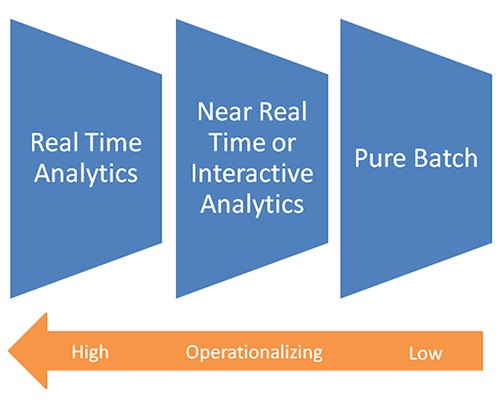 Real Time Analytics

Near Real Time or Interactive Analytics

Pure Batch

High

Operationalizing

Low